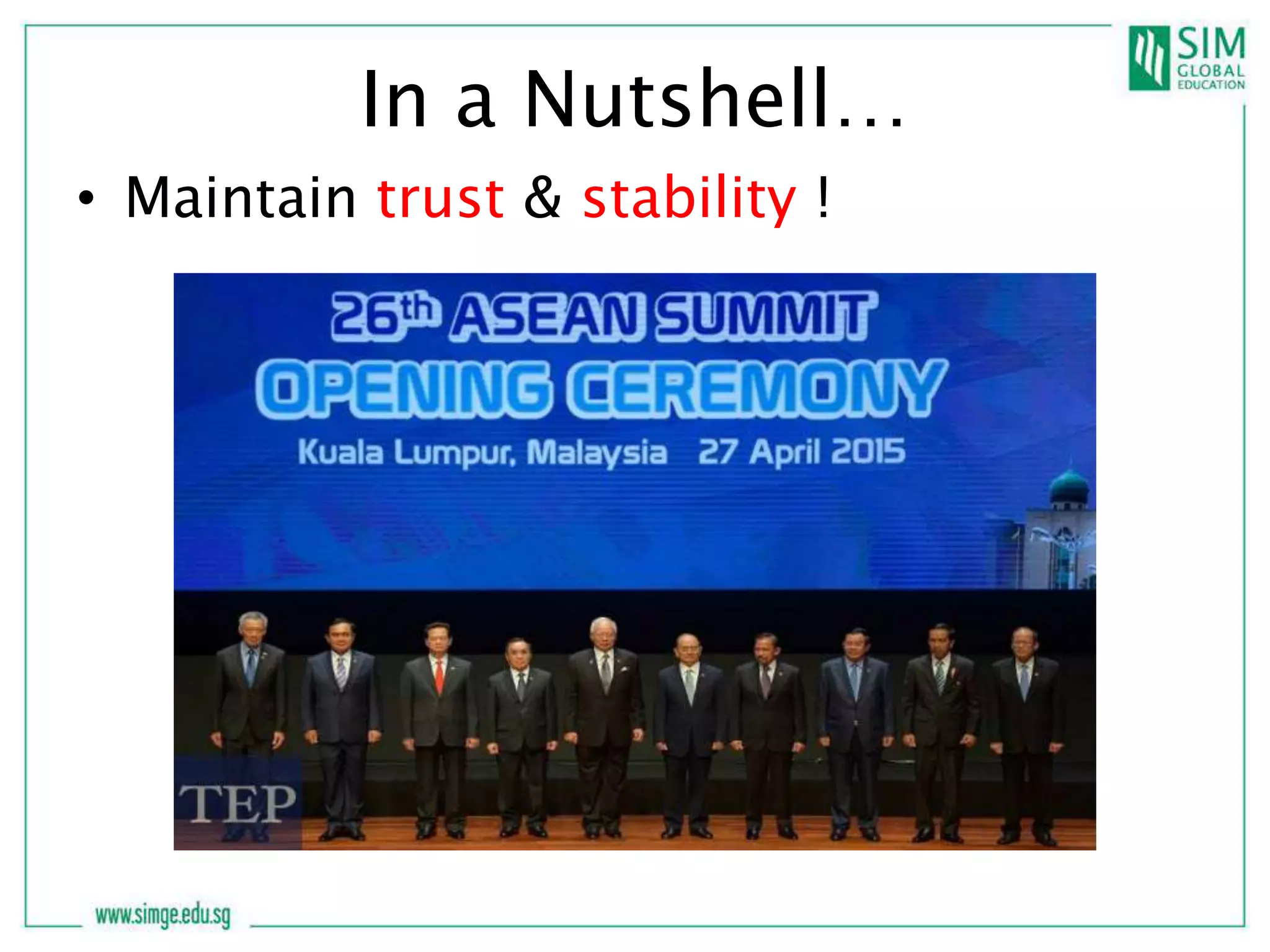 SIM GLOBAL EDUCATION

In a Nutshell…

• Maintain trust & stability !

26th ASEAN SUMMIT
OPENING CEREMONY
Kuala Lumpur, Malaysia 27 April 2015

TEP

www.simge.edu.sg